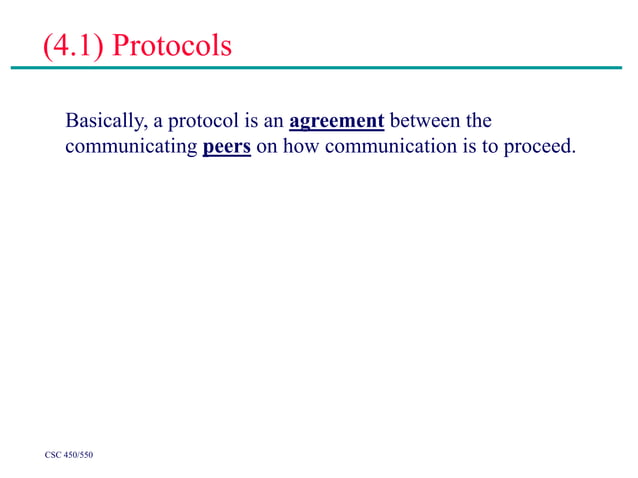 (4.1) Protocols

Basically, a protocol is an agreement between the communicating peers on how communication is to proceed.

CSC 450/550